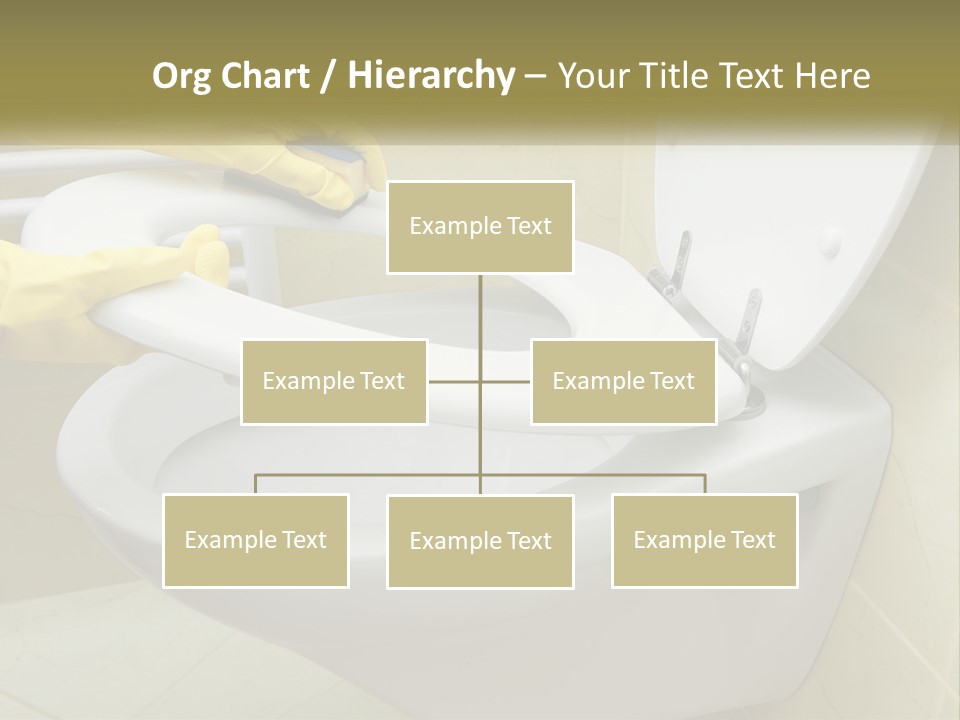 Org Chart / Hierarchy – Your Title Text Here

Example Text

Example Text

Example Text

Example Text

Example Text

Example Text